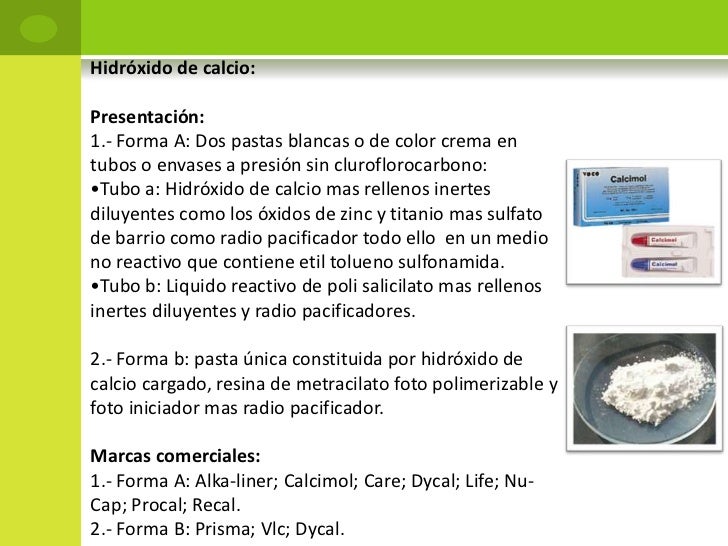 Hidróxido de calcio:

Presentación:
1.- Forma A: Dos pastas blancas o de color crema en tubos o envases a presión sin cluroflorocarbono:
•Tubo a: Hidróxido de calcio mas rellenos inertes diluyentes como los óxidos de zinc y titanio mas sulfato de barrio como radio pacificador todo ello en un medio no reactivo que contiene etil tolueno sulfonamida.
•Tubo b: Liquido reactivo de poli salicilato mas rellenos inertes diluyentes y radio pacificadores.

2.- Forma b: pasta única constituida por hidróxido de calcio cargado, resina de metracilato foto polimerizable y foto iniciador mas radio pacificador.

Marcas comerciales:
1.- Forma A: Alka-liner; Calcimol; Care; Dycal; Life; Nu-Cap; Procal; Recal.
2.- Forma B: Prisma; Vlc; Dycal.

voco
Calcimol
Calcimol
Calcimol